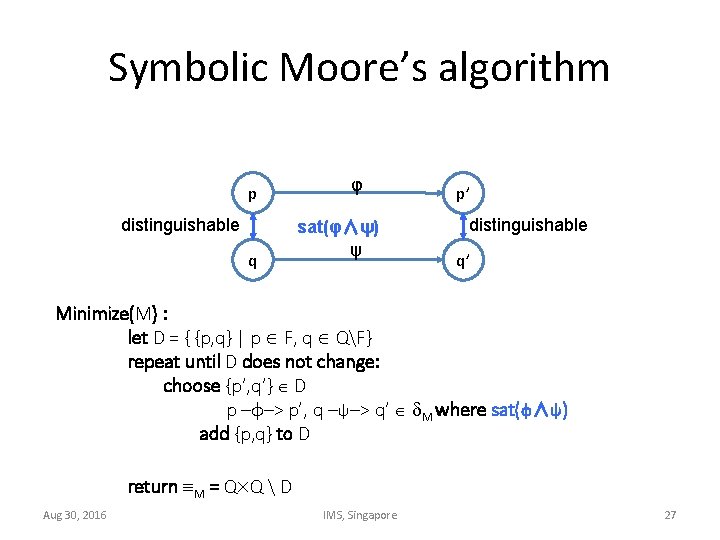 Symbolic Moore's algorithm

p
φ
p'
distinguishable
sat(φ∧ψ)
distinguishable
q
ψ
q'

Minimize(M) :
let D = { {p,q} | p ∈ F, q ∈ Q\F}
repeat until D does not change:
choose {p',q'} ∈ D
p –ϕ–> p', q –ψ–> q' ∈ $\delta_M$ where sat(ϕ∧ψ)
add {p,q} to D

return $\equiv_M$ = Q×Q \ D

Aug 30, 2016
IMS, Singapore
27